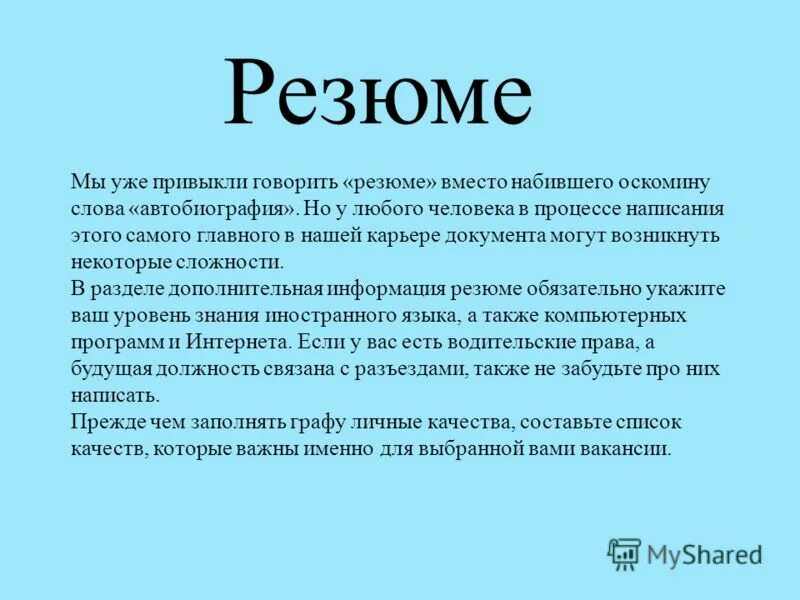 Резюме

Мы уже привыкли говорить «резюме» вместо набившего оскомину слова «автобиография». Но у любого человека в процессе написания этого самого главного в нашей карьере документа могут возникнуть некоторые сложности.
В разделе дополнительная информация резюме обязательно укажите ваш уровень знания иностранного языка, а также компьютерных программ и Интернета. Если у вас есть водительские права, а будущая должность связана с разъездами, также не забудьте про них написать.
Прежде чем заполнять графу личные качества, составьте список качеств, которые важны именно для выбранной вами вакансии.

MyShared